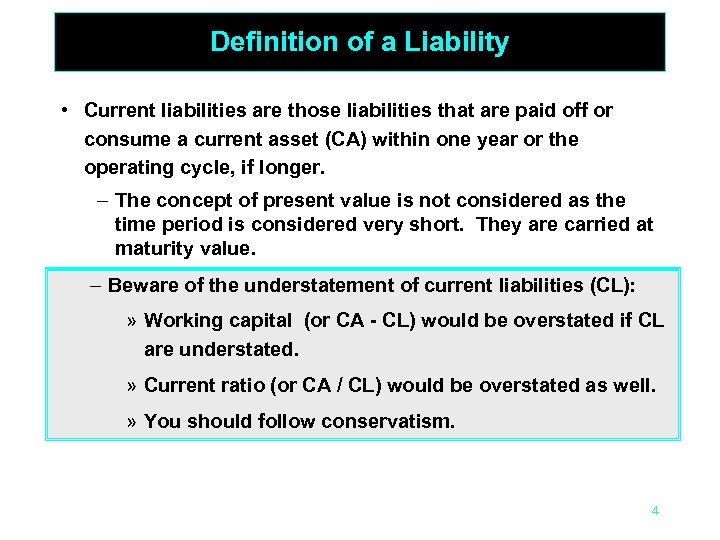 Definition of a Liability

• Current liabilities are those liabilities that are paid off or consume a current asset (CA) within one year or the operating cycle, if longer.

– The concept of present value is not considered as the time period is considered very short. They are carried at maturity value.

– Beware of the understatement of current liabilities (CL):

» Working capital (or CA - CL) would be overstated if CL are understated.

» Current ratio (or CA / CL) would be overstated as well.

» You should follow conservatism.

4